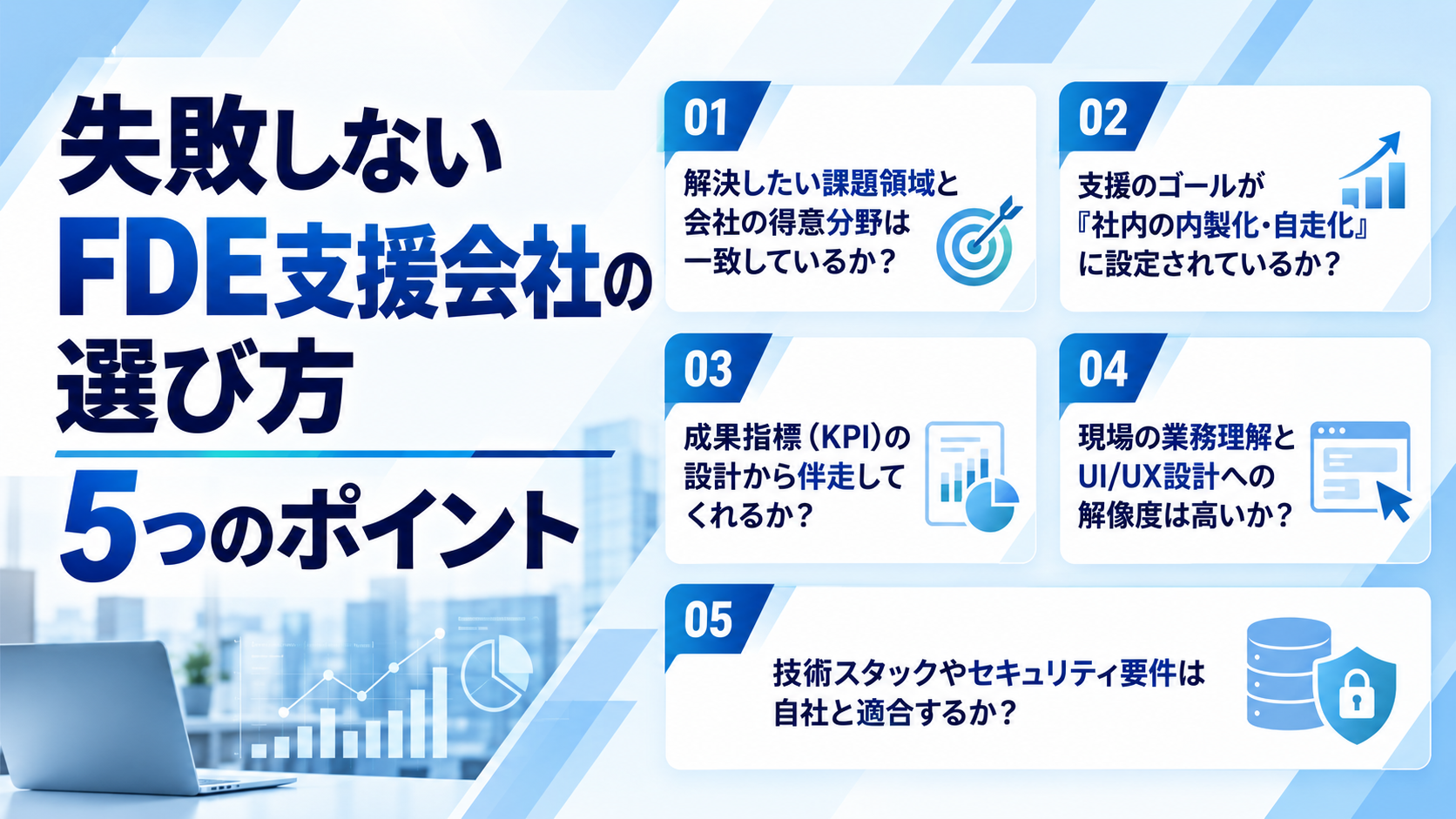 失敗しない
FDE支援会社の
選び方
5つのポイント

01
解決したい課題領域と会社の得意分野は一致しているか？

02
支援のゴールが『社内の内製化・自走化』に設定されているか？

03
成果指標（KPI）の設計から伴走してくれるか？

04
現場の業務理解とUI/UX設計への解像度は高いか？

05
技術スタックやセキュリティ要件は自社と適合するか？